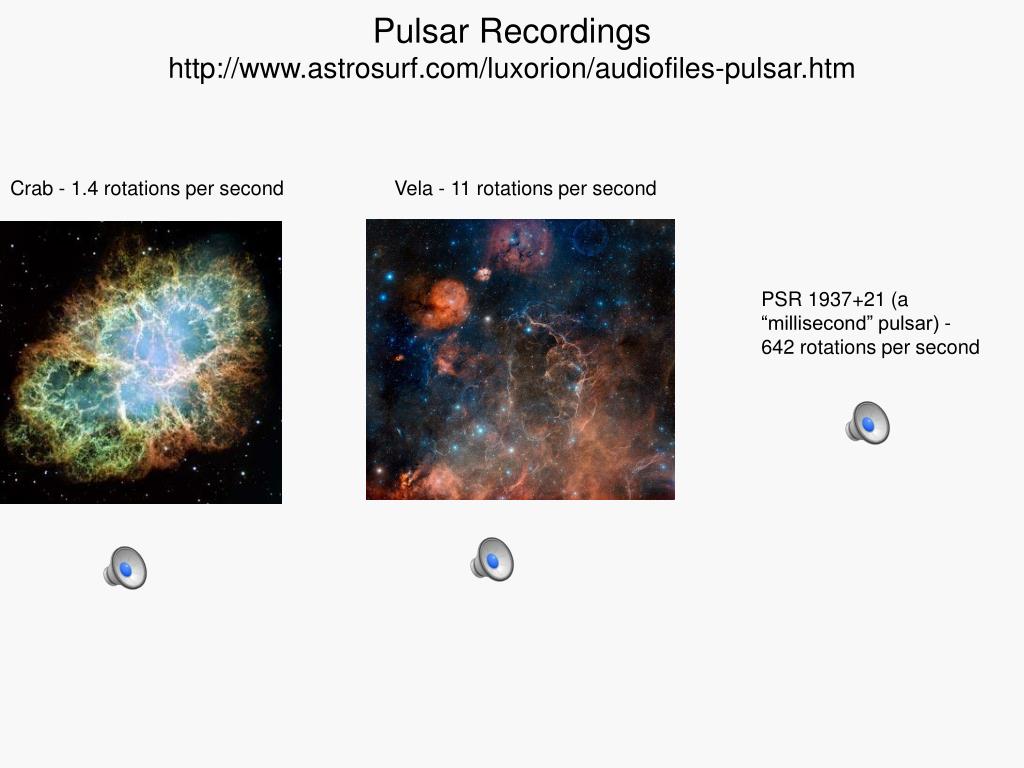 Pulsar Recordings
http://www.astrosurf.com/luxorion/audiofiles-pulsar.htm

Crab - 1.4 rotations per second

Vela - 11 rotations per second

PSR 1937+21 (a “millisecond” pulsar) - 642 rotations per second